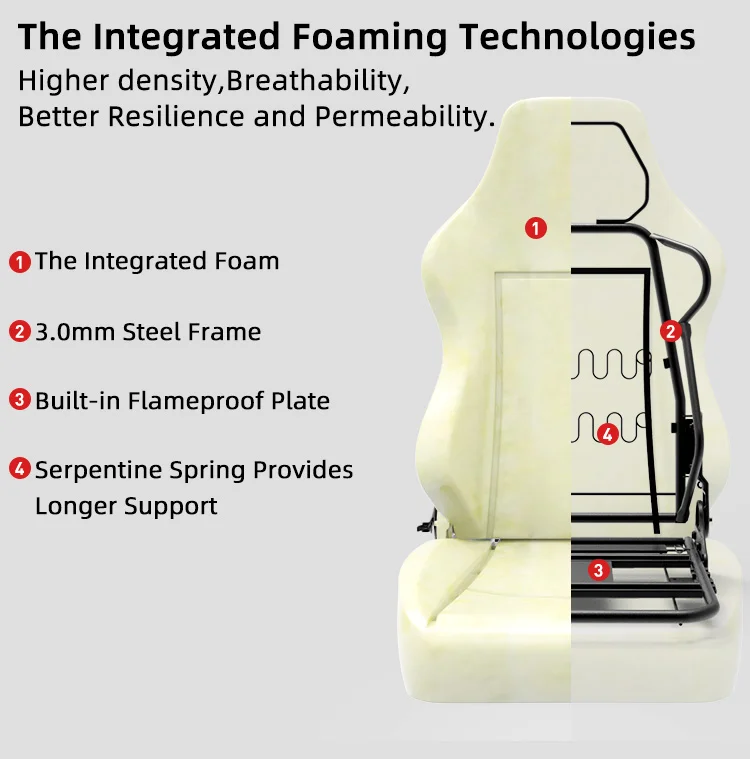 The Integrated Foaming Technologies
Higher density,Breathability,
Better Resilience and Permeability.

1 The Integrated Foam

2 3.0mm Steel Frame

3 Built-in Flameproof Plate

4 Serpentine Spring Provides Longer Support

1

2

4

3